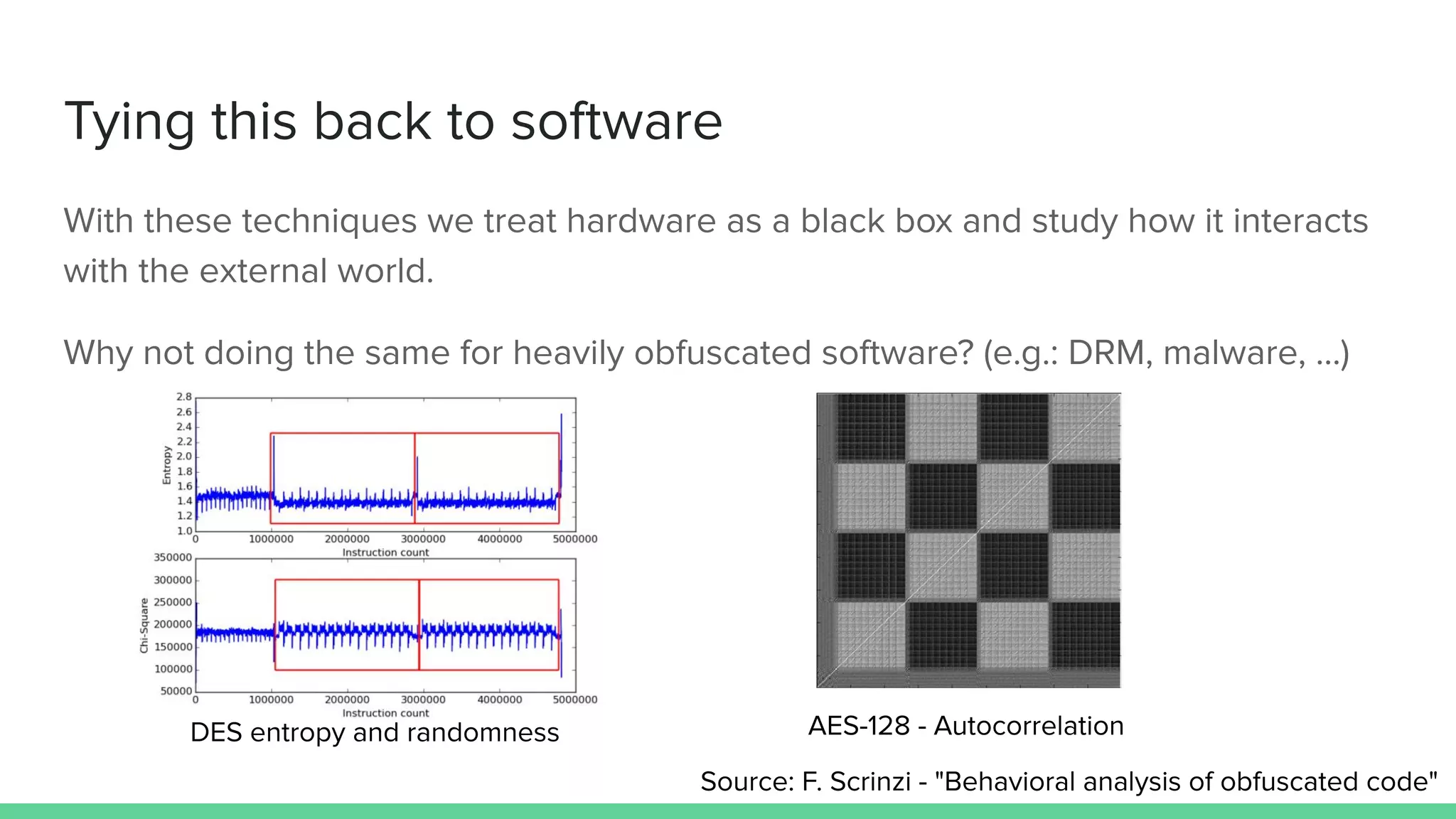 Tying this back to software

With these techniques we treat hardware as a black box and study how it interacts with the external world.

Why not doing the same for heavily obfuscated software? (e.g.: DRM, malware, ...)

2.8
2.6
2.4
2.2
2.0
1.8
1.6
1.4
1.2
1.0
Entropy
0
1000000
2000000
3000000
4000000
5000000
Instruction count

350000
300000
250000
200000
150000
100000
50000
Chi-Square
0
1000000
2000000
3000000
4000000
5000000
Instruction count

DES entropy and randomness

AES-128 - Autocorrelation

Source: F. Scrinzi - "Behavioral analysis of obfuscated code"